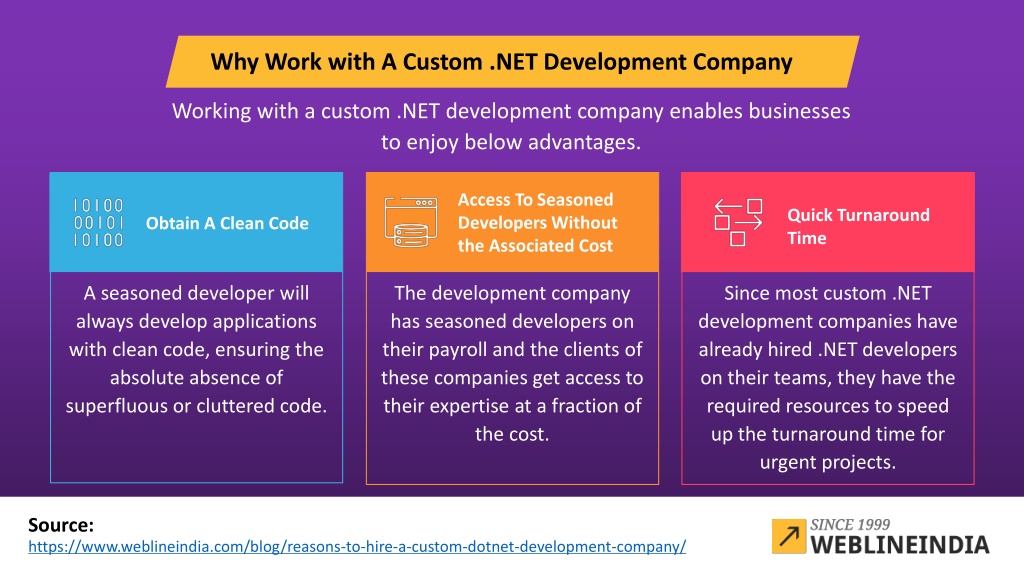 Why Work with A Custom .NET Development Company

Working with a custom .NET development company enables businesses to enjoy below advantages.

10100
00101
10100

Obtain A Clean Code

A seasoned developer will always develop applications with clean code, ensuring the absolute absence of superfluous or cluttered code.

Access To Seasoned Developers Without the Associated Cost

The development company has seasoned developers on their payroll and the clients of these companies get access to their expertise at a fraction of the cost.

Quick Turnaround Time

Since most custom .NET development companies have already hired .NET developers on their teams, they have the required resources to speed up the turnaround time for urgent projects.

Source:
https://www.weblineindia.com/blog/reasons-to-hire-a-custom-dotnet-development-company/

SINCE 1999
WEBLINEINDIA